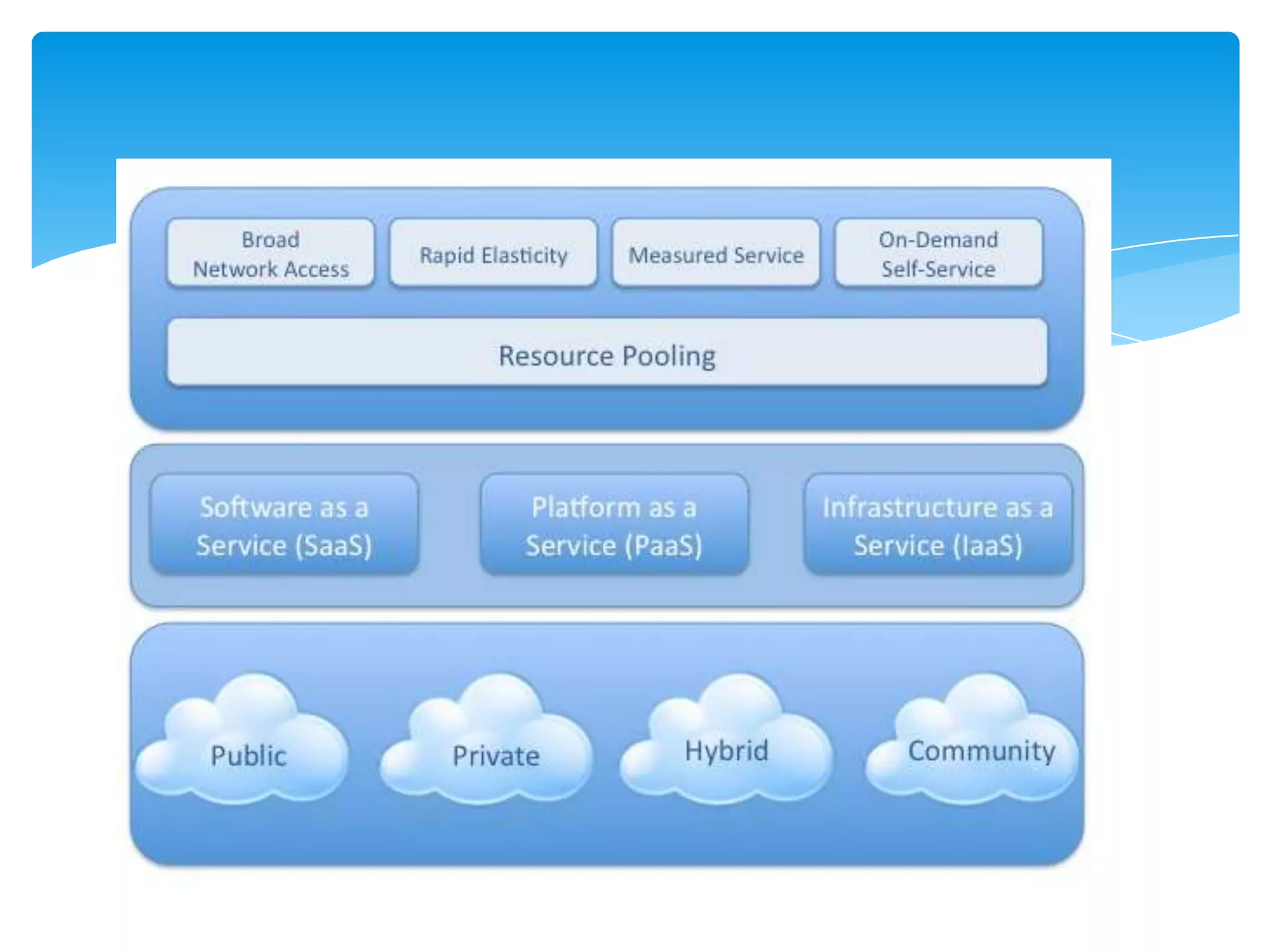 Broad Network Access

Rapid Elasticity

Measured Service

On-Demand Self-Service

Resource Pooling

Software as a Service (SaaS)

Platform as a Service (PaaS)

Infrastructure as a Service (IaaS)

Public

Private

Hybrid

Community